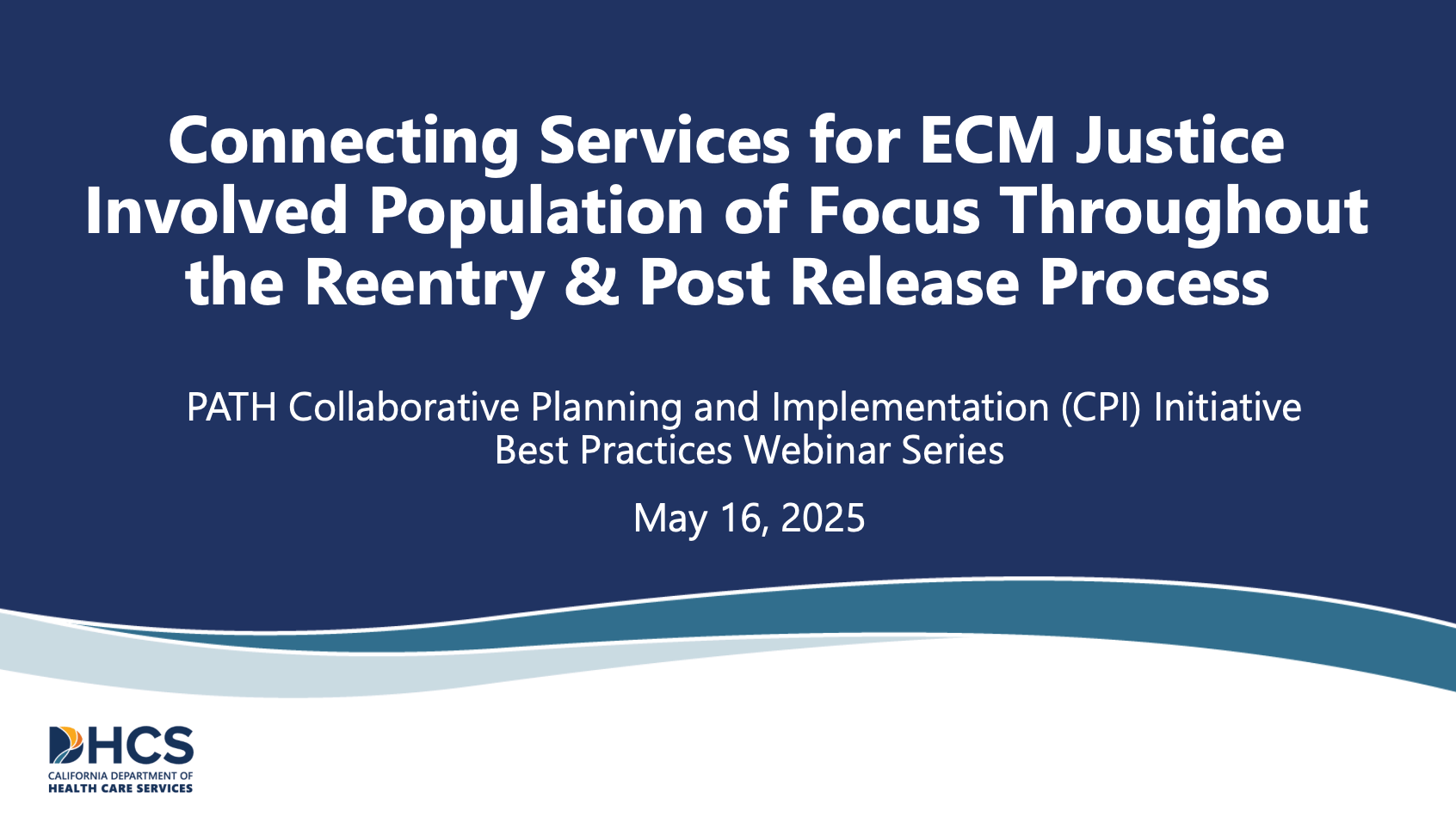 Connecting Services for ECM Justice Involved Population of Focus Throughout the Reentry & Post Release Process

PATH Collaborative Planning and Implementation (CPI) Initiative
Best Practices Webinar Series

May 16, 2025

DHCS
CALIFORNIA DEPARTMENT OF
HEALTH CARE SERVICES